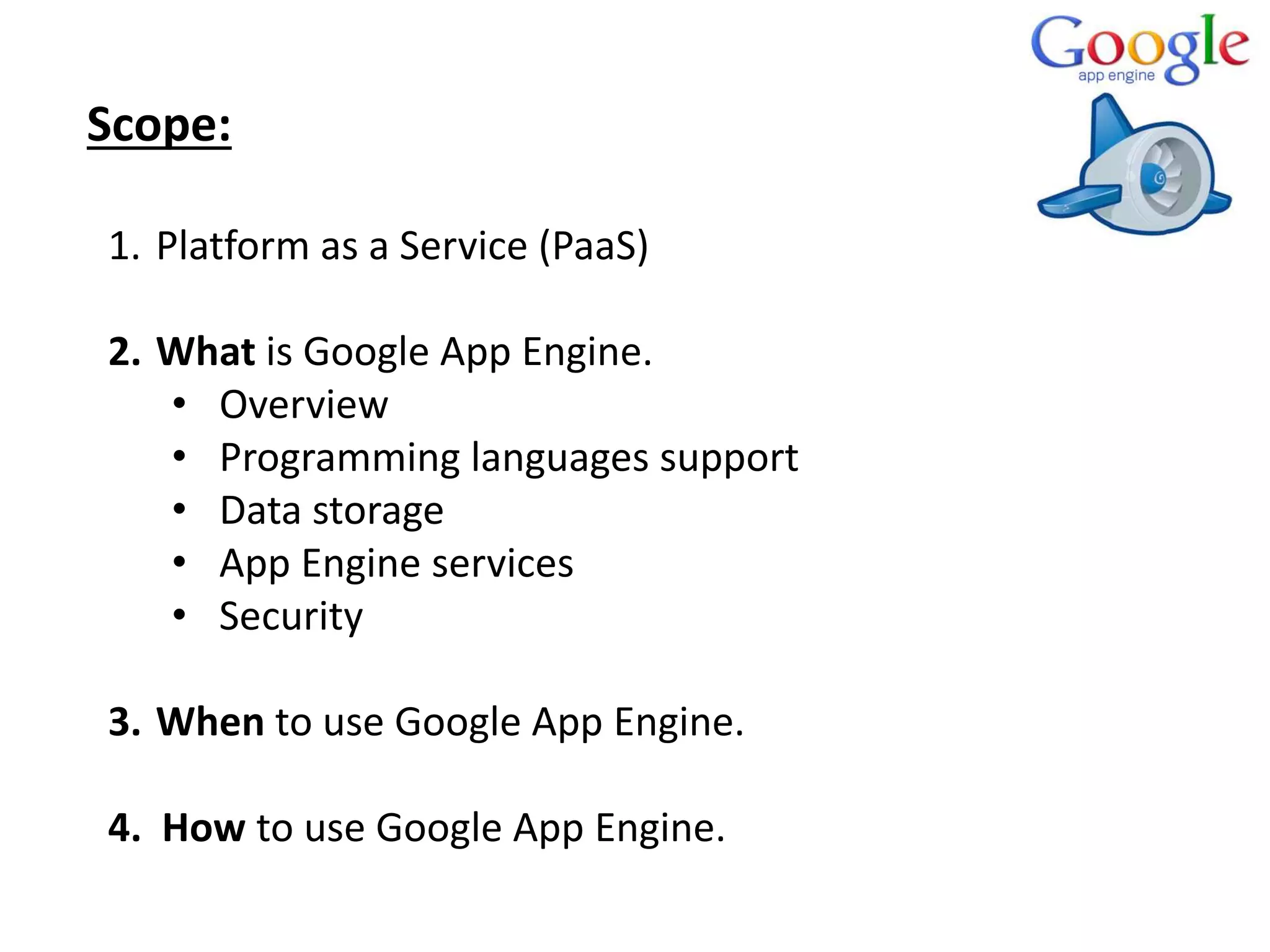 Google
app engine

Scope:

1. Platform as a Service (PaaS)

2. What is Google App Engine.
• Overview
• Programming languages support
• Data storage
• App Engine services
• Security

3. When to use Google App Engine.

4. How to use Google App Engine.